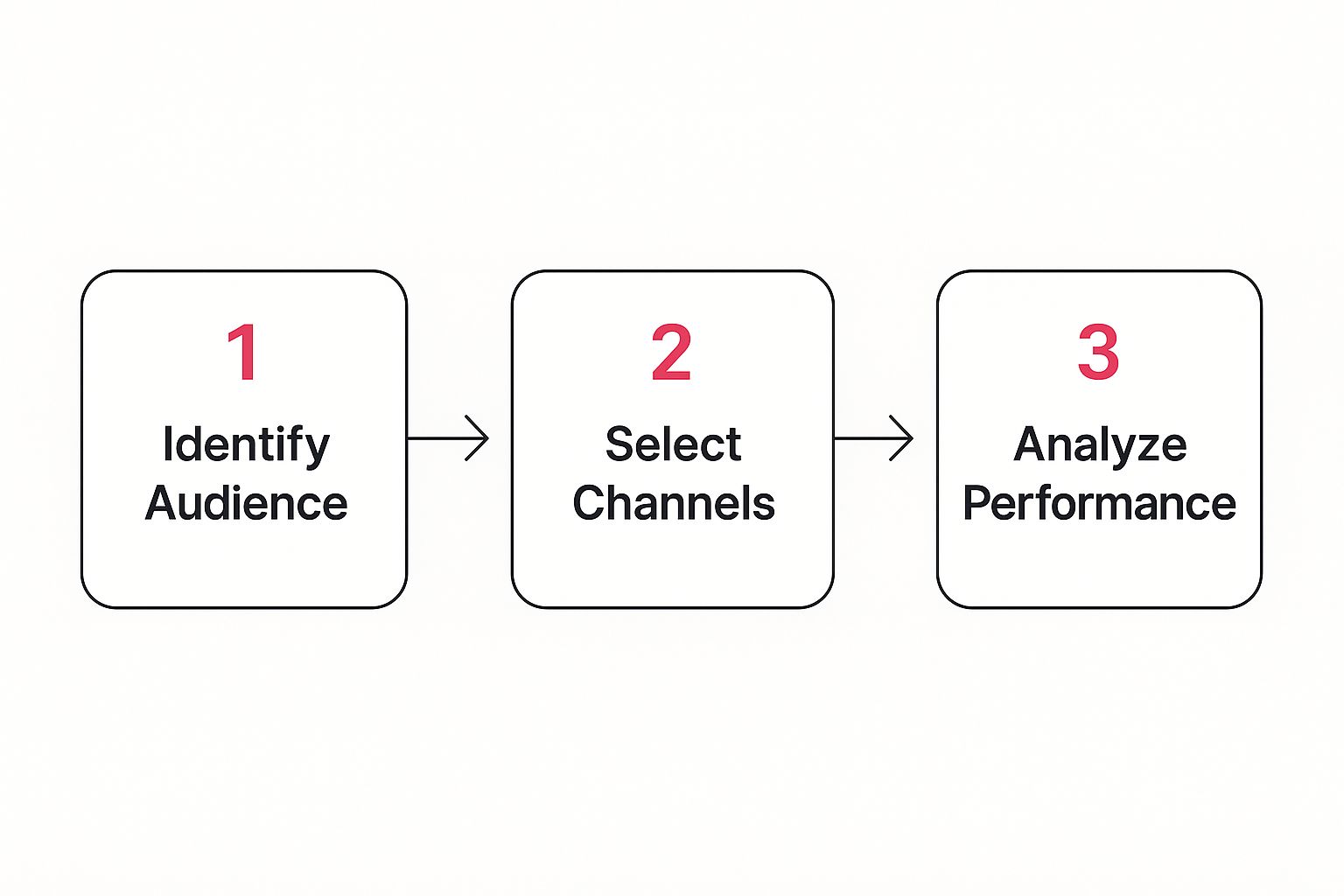 1
Identify Audience

2
Select Channels

3
Analyze Performance